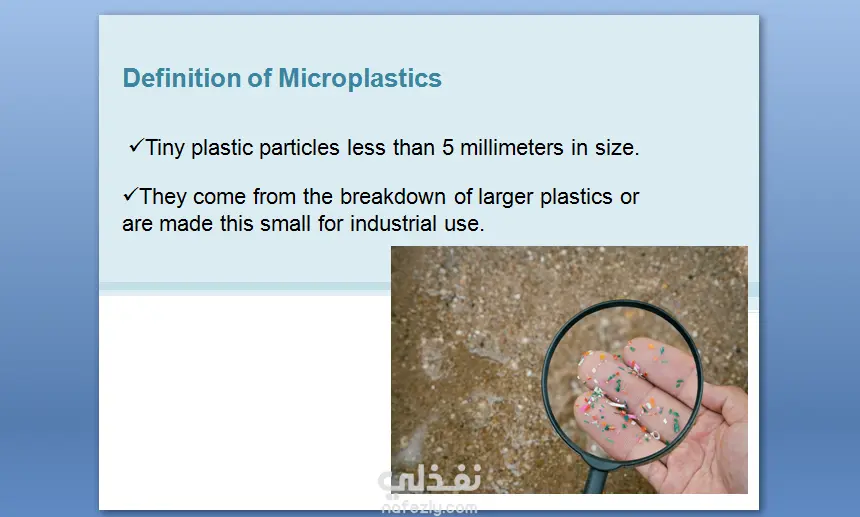 Definition of Microplastics

✓Tiny plastic particles less than 5 millimeters in size.

✓They come from the breakdown of larger plastics or are made this small for industrial use.

نفذلي
nafezly.com